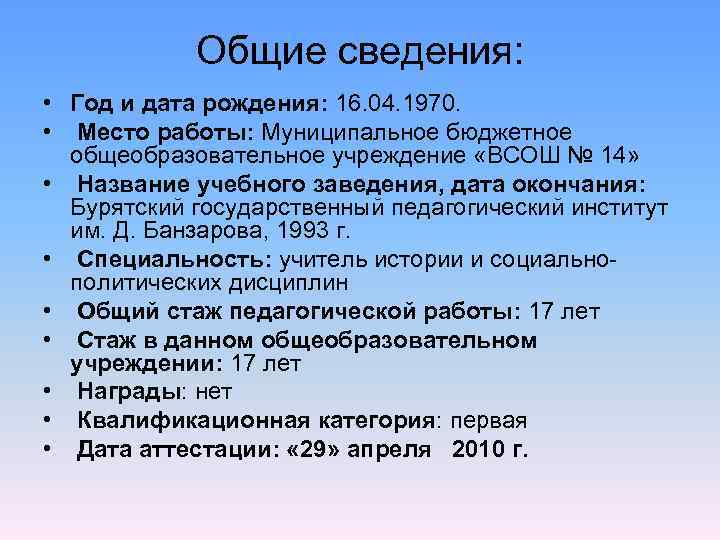 Общие сведения:

• Год и дата рождения: 16.04.1970.
• Место работы: Муниципальное бюджетное общеобразовательное учреждение «ВСОШ № 14»
• Название учебного заведения, дата окончания: Бурятский государственный педагогический институт им. Д. Банзарова, 1993 г.
• Специальность: учитель истории и социально-политических дисциплин
• Общий стаж педагогической работы: 17 лет
• Стаж в данном общеобразовательном учреждении: 17 лет
• Награды: нет
• Квалификационная категория: первая
• Дата аттестации: «29» апреля 2010 г.